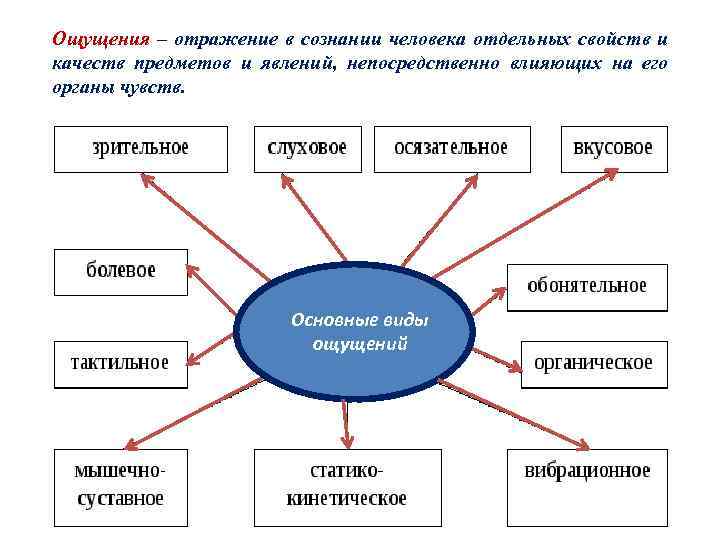 Ощущения – отражение в сознании человека отдельных свойств и качеств предметов и явлений, непосредственно влияющих на его органы чувств.

зрительное

слуховое

осязательное

вкусовое

болевое

обонятельное

Основные виды ощущений

тактильное

органическое

мышечно-суставное

статико-кинетическое

вибрационное